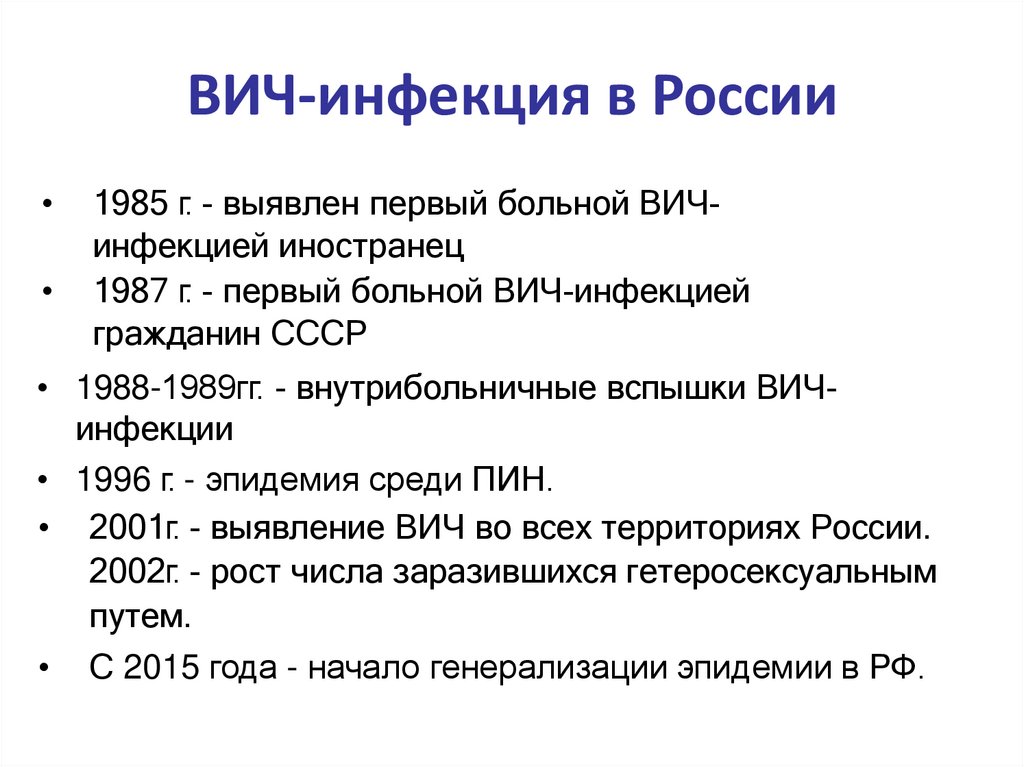 ВИЧ-инфекция в России

• 1985 г. - выявлен первый больной ВИЧ-инфекцией иностранец
• 1987 г. - первый больной ВИЧ-инфекцией гражданин СССР
• 1988-1989гг. - внутрибольничные вспышки ВИЧ-инфекции
• 1996 г. - эпидемия среди ПИН.
• 2001г. - выявление ВИЧ во всех территориях России. 2002г. - рост числа заразившихся гетеросексуальным путем.
• С 2015 года - начало генерализации эпидемии в РФ.